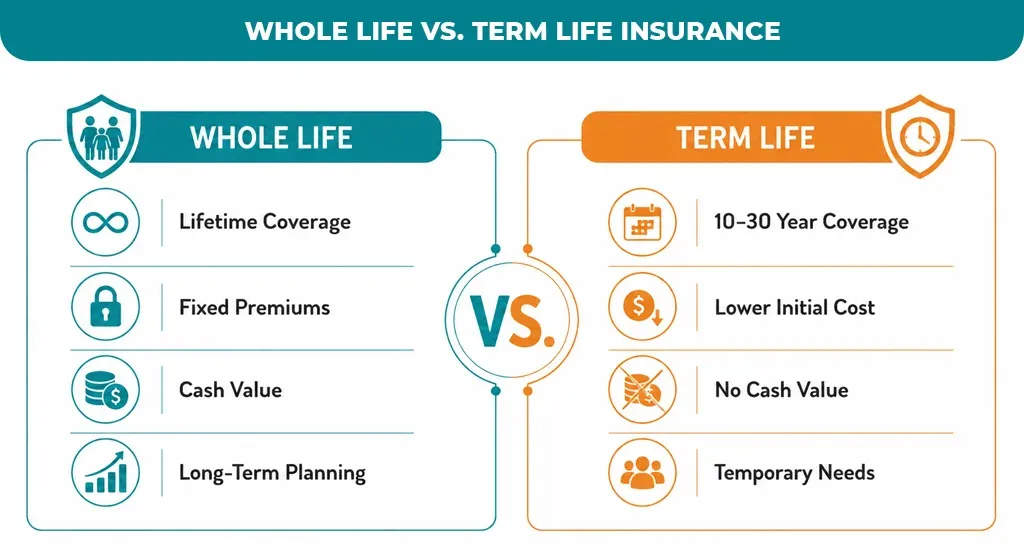 WHOLE LIFE VS. TERM LIFE INSURANCE

WHOLE LIFE

Lifetime Coverage

Fixed Premiums

Cash Value

Long-Term Planning

VS.

TERM LIFE

10–30 Year Coverage

Lower Initial Cost

No Cash Value

Temporary Needs